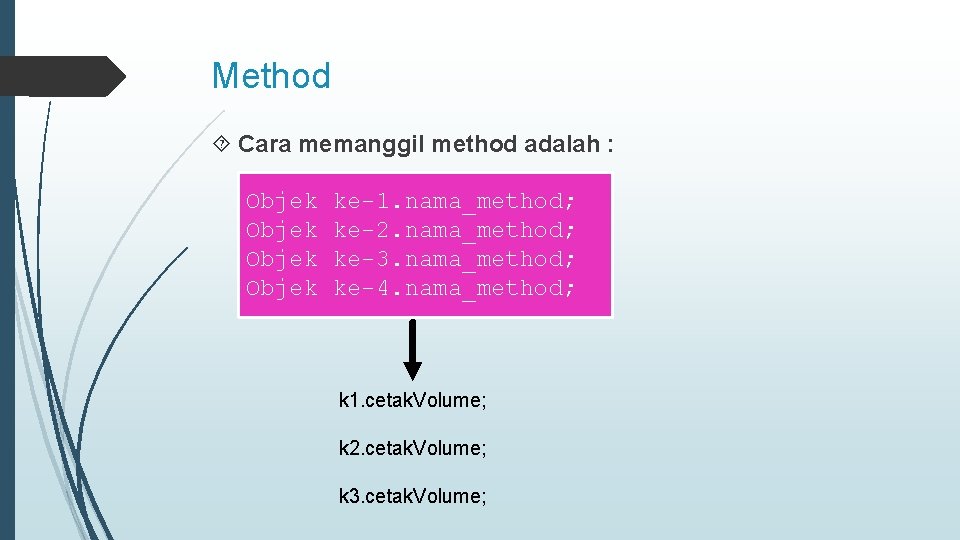 Method

Cara memanggil method adalah :

Objek ke-1.nama_method;
Objek ke-2.nama_method;
Objek ke-3.nama_method;
Objek ke-4.nama_method;

k1.cetakVolume;

k2.cetakVolume;

k3.cetakVolume;